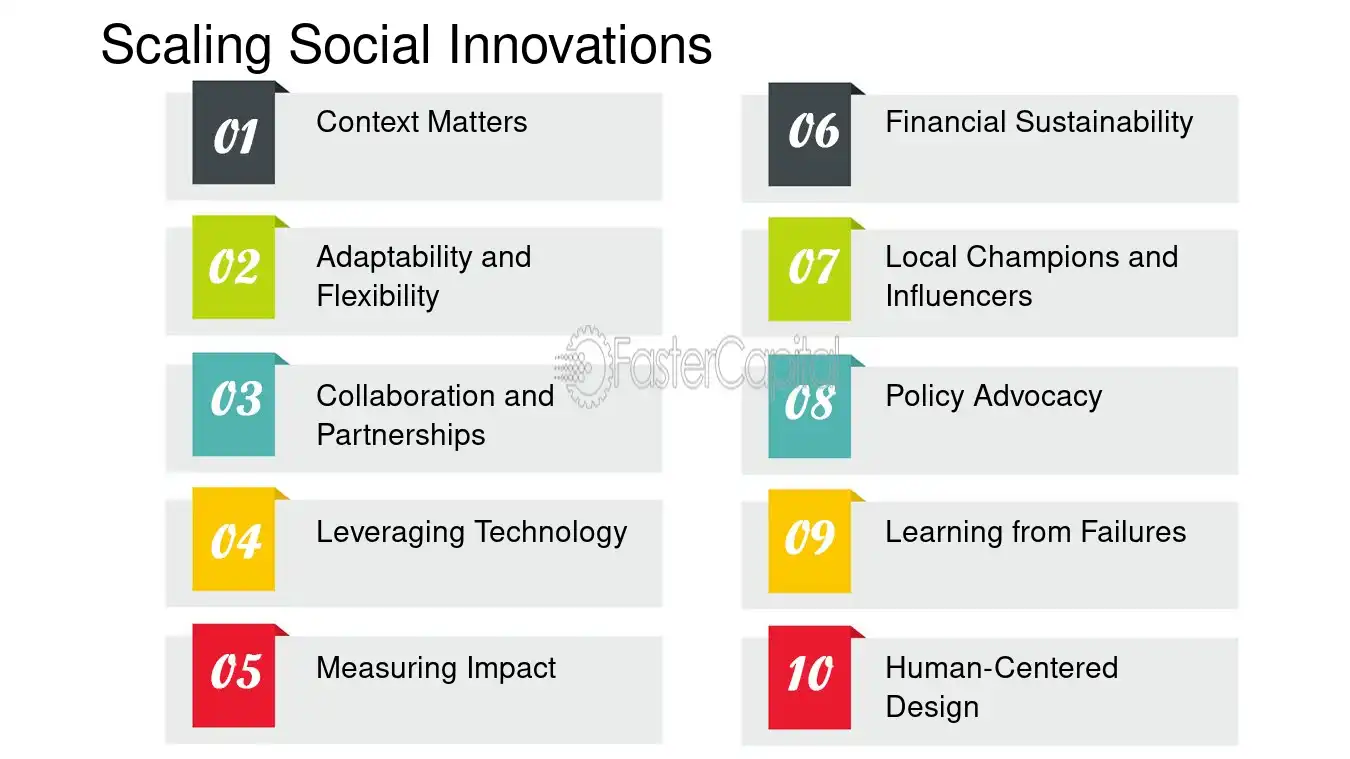 Scaling Social Innovations

01 Context Matters

02 Adaptability and Flexibility

03 Collaboration and Partnerships

04 Leveraging Technology

05 Measuring Impact

06 Financial Sustainability

07 Local Champions and Influencers

08 Policy Advocacy

09 Learning from Failures

10 Human-Centered Design

FasterCapital